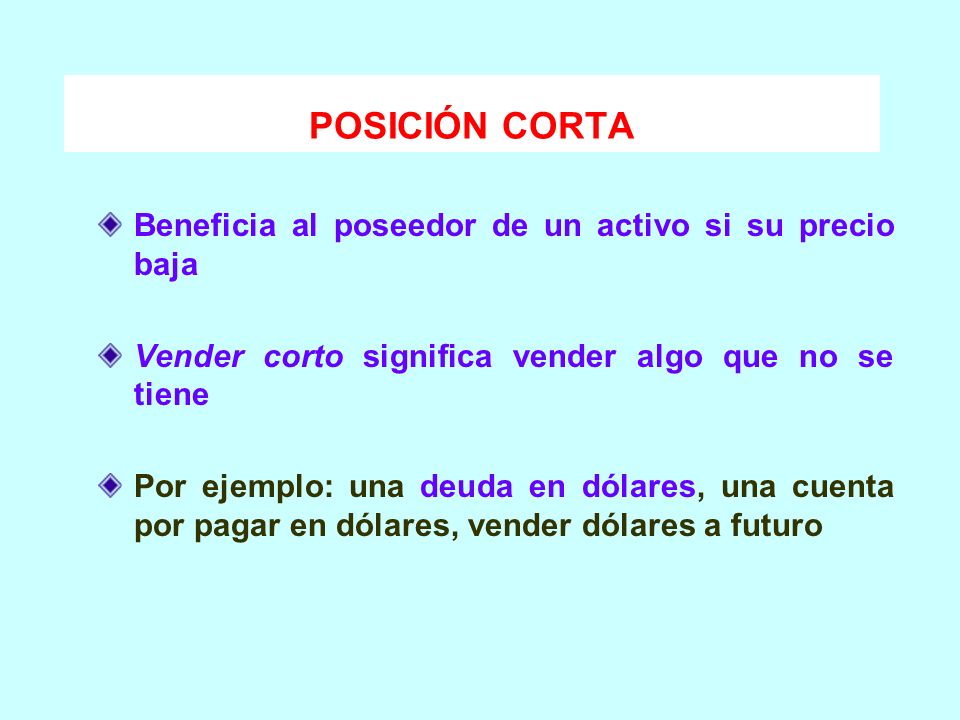 POSICIÓN CORTA

Beneficia al poseedor de un activo si su precio baja

Vender corto significa vender algo que no se tiene

Por ejemplo: una deuda en dólares, una cuenta por pagar en dólares, vender dólares a futuro